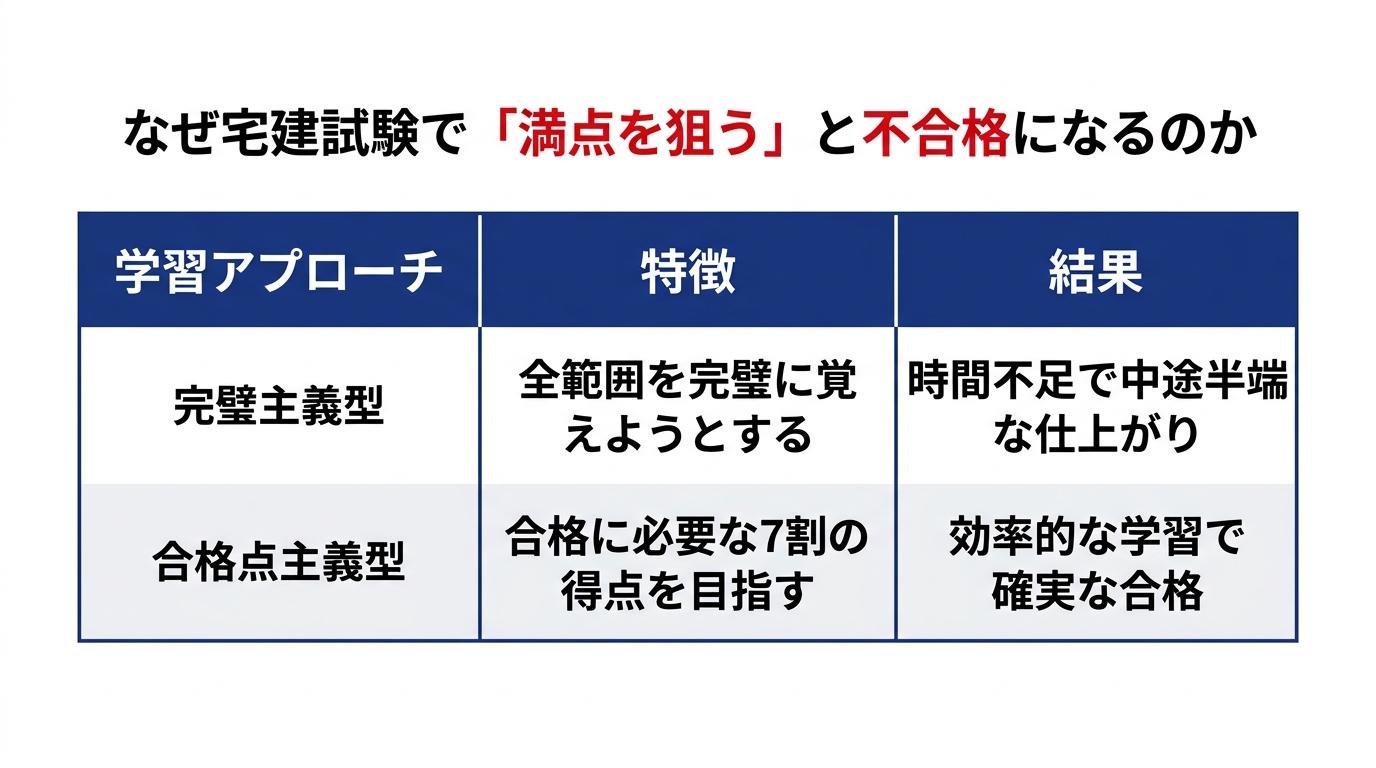 なぜ宅建試験で「満点を狙う」と不合格になるのか

| 学習アプローチ | 特徴 | 結果 |
|---|---|---|
| 完璧主義型 | 全範囲を完璧に覚えようとする | 時間不足で中途半端な仕上がり |
| 合格点主義型 | 合格に必要な7割の得点を目指す | 効率的な学習で確実な合格 |